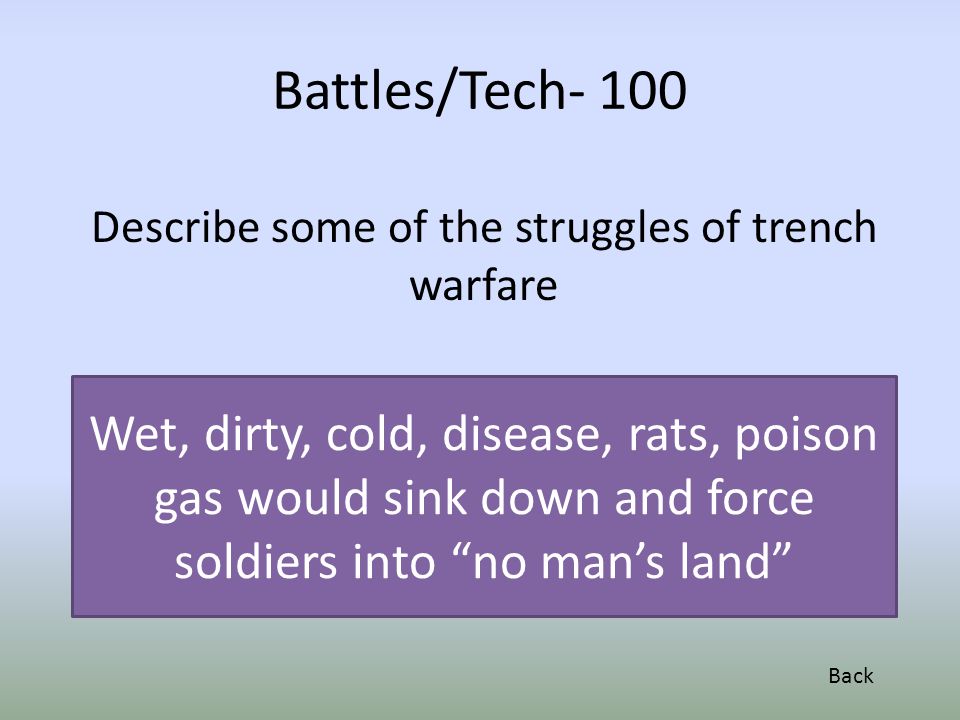 Battles/Tech- 100

Describe some of the struggles of trench warfare

Wet, dirty, cold, disease, rats, poison gas would sink down and force soldiers into “no man’s land”

Back